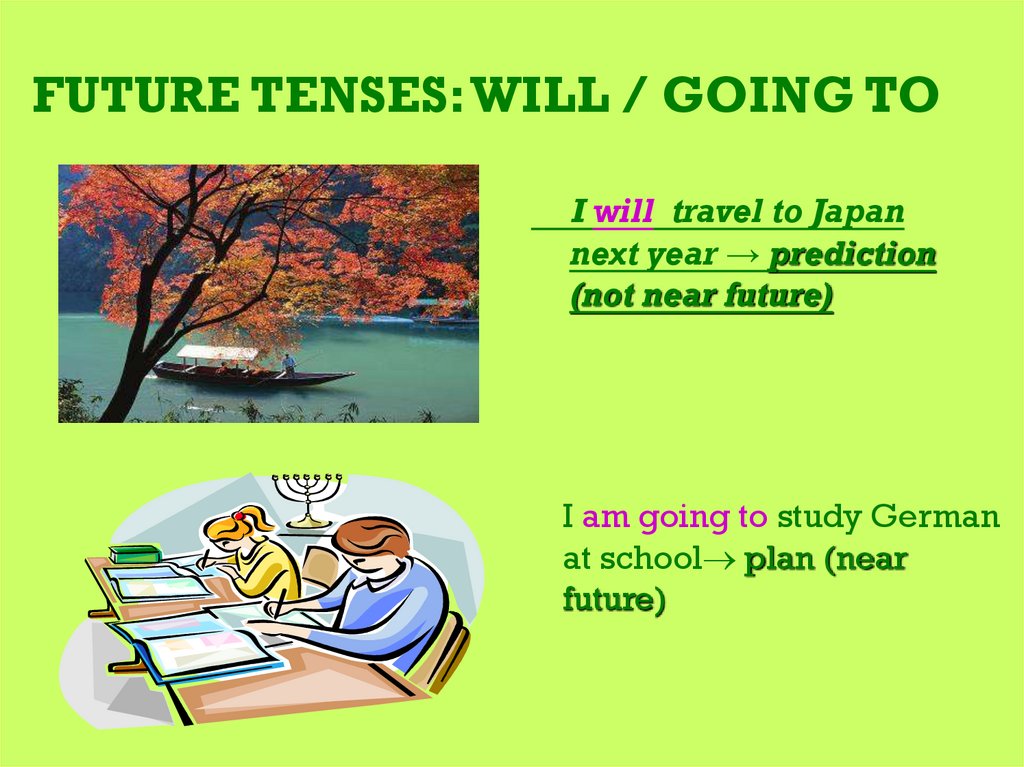 FUTURE TENSES: WILL / GOING TO

I will travel to Japan next year → prediction (not near future)

I am going to study German at school→ plan (near future)